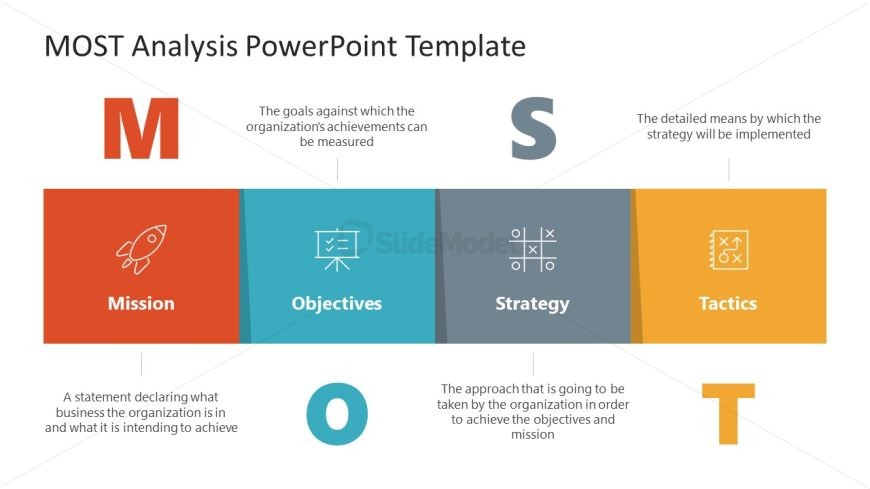 MOST Analysis PowerPoint Template

M

The goals against which the organization's achievements can be measured

S

The detailed means by which the strategy will be implemented

Mission

Objectives

SlideModel

Strategy

Tactics

A statement declaring what business the organization is in and what it is intending to achieve

O

The approach that is going to be taken by the organization in order to achieve the objectives and mission

T